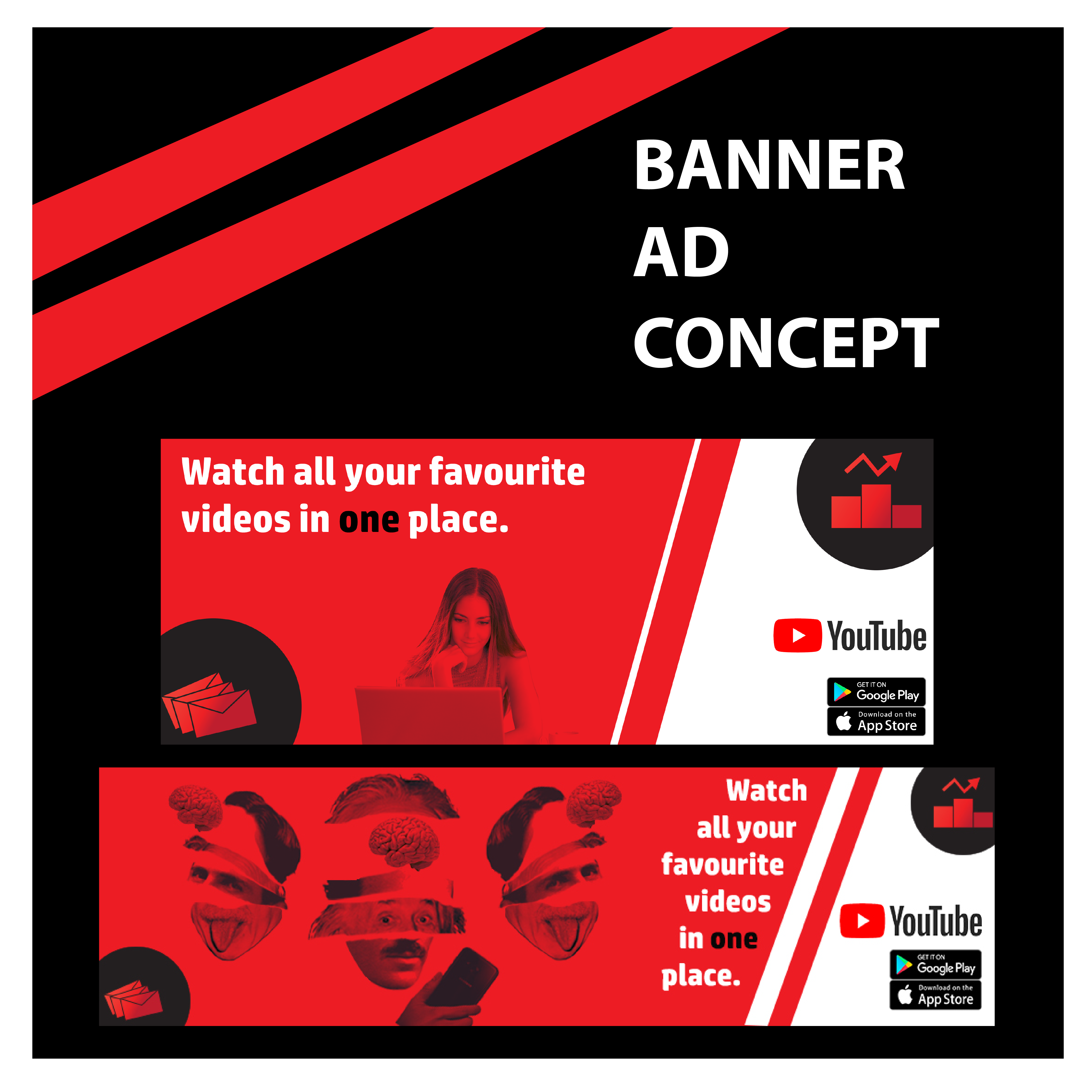 BANNER
AD
CONCEPT

Watch all your favourite videos in one place.

YouTube

GET IT ON Google Play

Download on the App Store

Watch all your favourite videos in one place.

YouTube

GET IT ON Google Play

Download on the App Store